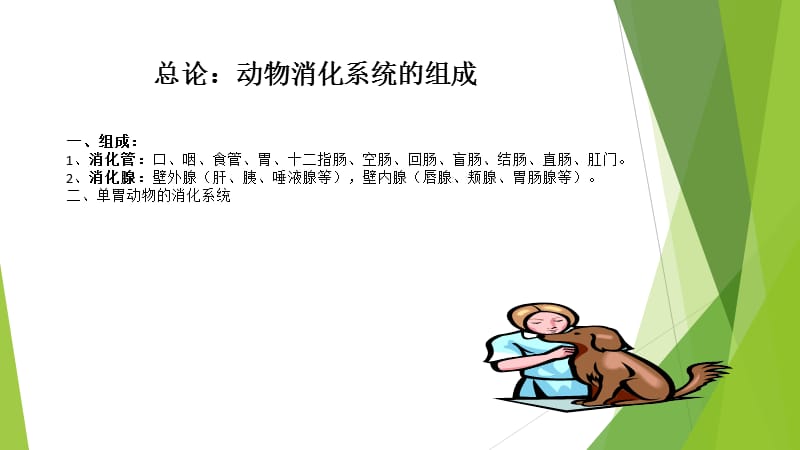 总论：动物消化系统的组成

一、组成：
1、消化管：口、咽、食管、胃、十二指肠、空肠、回肠、盲肠、结肠、直肠、肛门。
2、消化腺：壁外腺（肝、胰、唾液腺等），壁内腺（唇腺、颊腺、胃肠腺等）。
二、单胃动物的消化系统